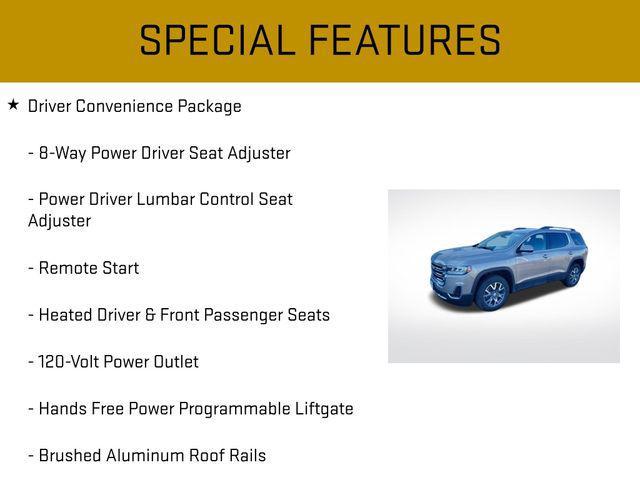 SPECIAL FEATURES

★ Driver Convenience Package

- 8-Way Power Driver Seat Adjuster

- Power Driver Lumbar Control Seat Adjuster

- Remote Start

- Heated Driver & Front Passenger Seats

- 120-Volt Power Outlet

- Hands Free Power Programmable Liftgate

- Brushed Aluminum Roof Rails